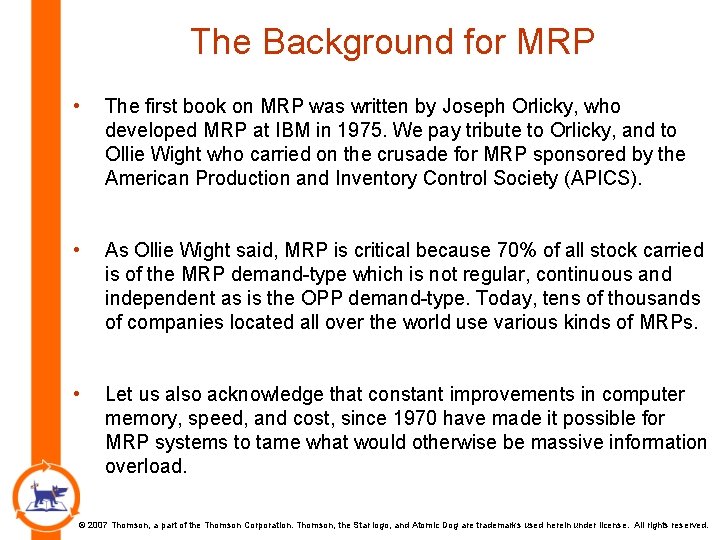 The Background for MRP

• The first book on MRP was written by Joseph Orlicky, who developed MRP at IBM in 1975. We pay tribute to Orlicky, and to Ollie Wight who carried on the crusade for MRP sponsored by the American Production and Inventory Control Society (APICS).

• As Ollie Wight said, MRP is critical because 70% of all stock carried is of the MRP demand-type which is not regular, continuous and independent as is the OPP demand-type. Today, tens of thousands of companies located all over the world use various kinds of MRPs.

• Let us also acknowledge that constant improvements in computer memory, speed, and cost, since 1970 have made it possible for MRP systems to tame what would otherwise be massive information overload.

© 2007 Thomson, a part of the Thomson Corporation. Thomson, the Star logo, and Atomic Dog are trademarks used herein under license. All rights reserved.